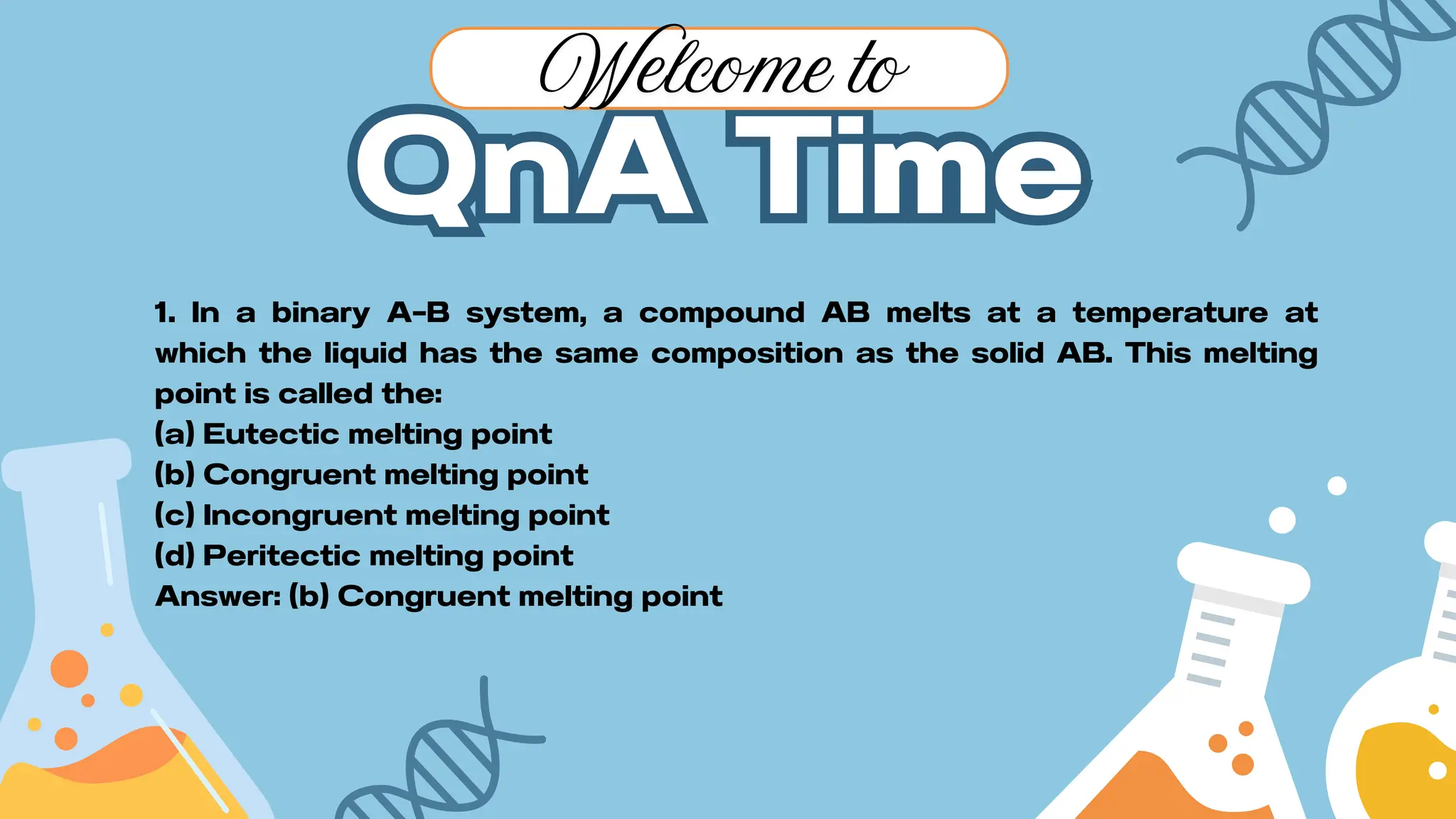 Welcome to
QnA Time

1. In a binary A-B system, a compound AB melts at a temperature at which the liquid has the same composition as the solid AB. This melting point is called the:
(a) Eutectic melting point
(b) Congruent melting point
(c) Incongruent melting point
(d) Peritectic melting point
Answer: (b) Congruent melting point